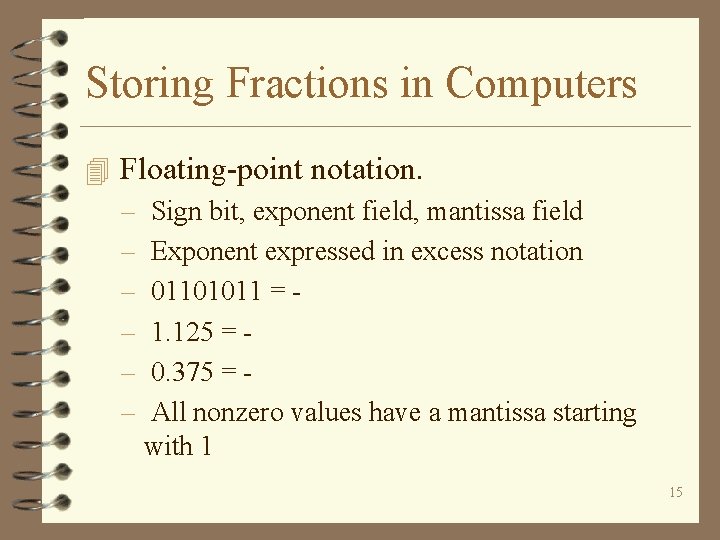 Storing Fractions in Computers

Floating-point notation.

– Sign bit, exponent field, mantissa field
– Exponent expressed in excess notation
– 01101011 = -
– 1.125 = -
– 0.375 = -
– All nonzero values have a mantissa starting with 1

15